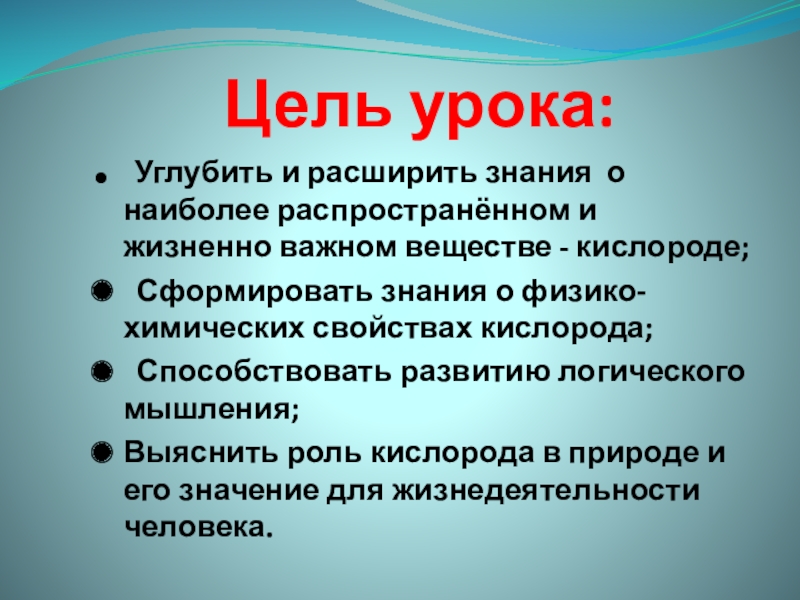 Цель урока:

• Углубить и расширить знания о наиболее распространённом и жизненно важном веществе - кислороде;

• Сформировать знания о физико-химических свойствах кислорода;

• Способствовать развитию логического мышления;

• Выяснить роль кислорода в природе и его значение для жизнедеятельности человека.